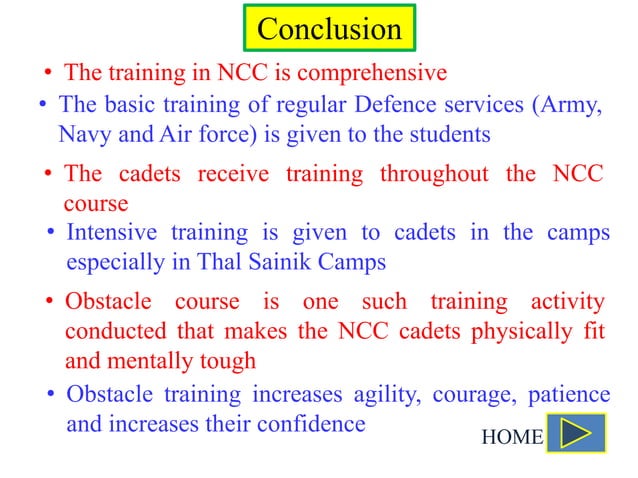 Conclusion

• The training in NCC is comprehensive

• The basic training of regular Defence services (Army, Navy and Air force) is given to the students

• The cadets receive training throughout the NCC course

• Intensive training is given to cadets in the camps especially in Thal Sainik Camps

• Obstacle course is one such training activity conducted that makes the NCC cadets physically fit and mentally tough

• Obstacle training increases agility, courage, patience and increases their confidence

HOME